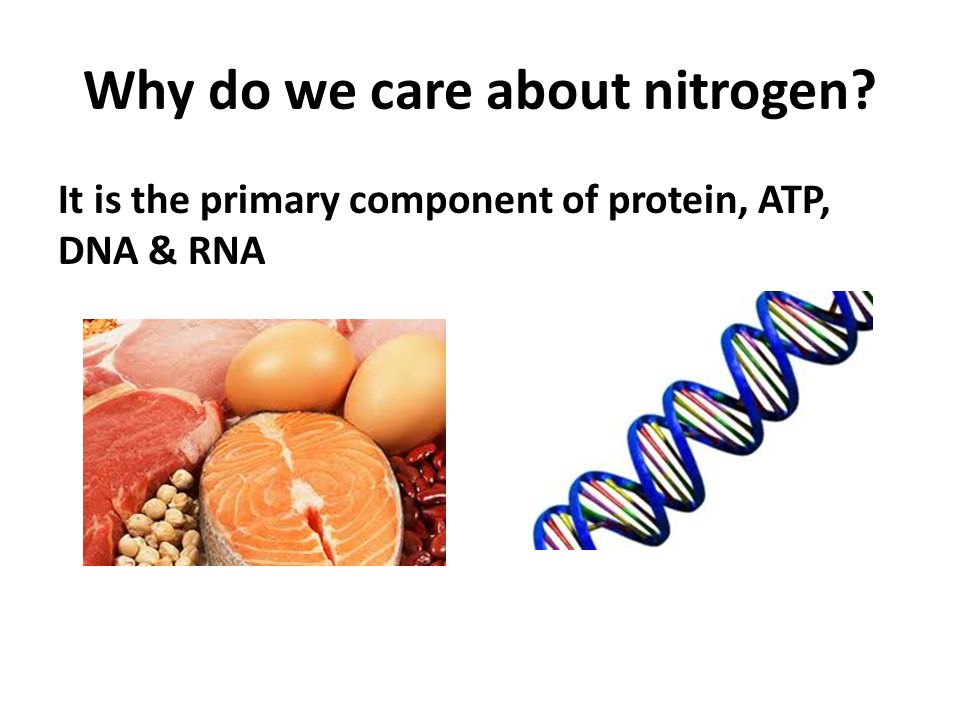 Why do we care about nitrogen?

It is the primary component of protein, ATP, DNA & RNA